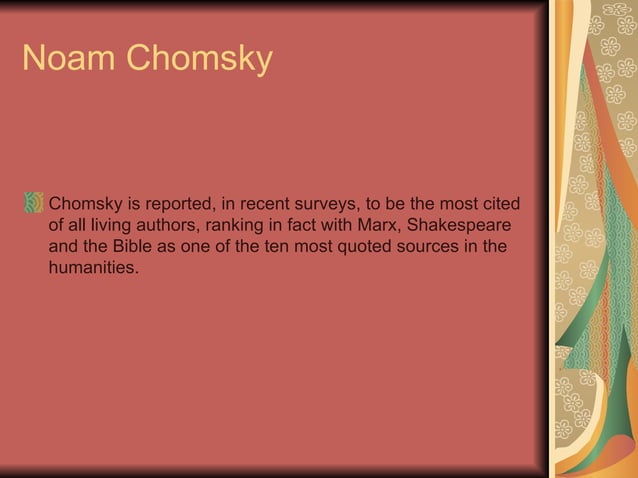 Noam Chomsky

Chomsky is reported, in recent surveys, to be the most cited of all living authors, ranking in fact with Marx, Shakespeare and the Bible as one of the ten most quoted sources in the humanities.